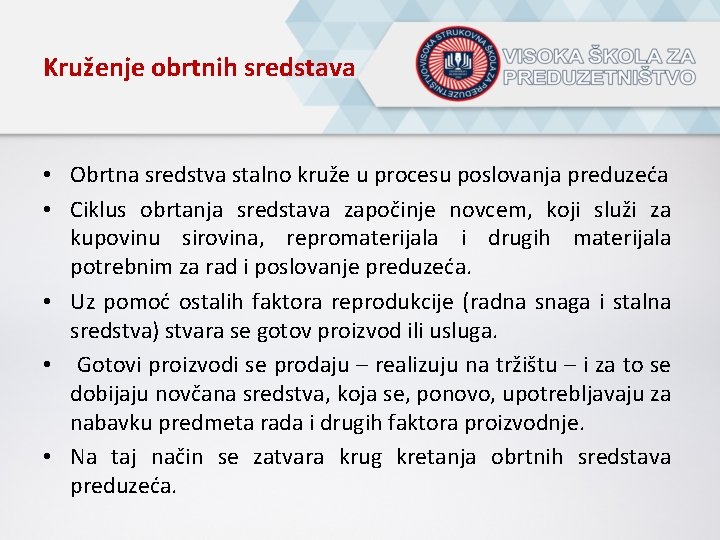 Kruženje obrtnih sredstava

VISOKA STRUKOVNA ŠKOLA ZA PREDUZETNIŠTVO

VISOKA ŠKOLA ZA PREDUZETNIŠTVO

• Obrtna sredstva stalno kruže u procesu poslovanja preduzeća

• Ciklus obrtanja sredstava započinje novcem, koji služi za kupovinu sirovina, repromaterijala i drugih materijala potrebnim za rad i poslovanje preduzeća.

• Uz pomoć ostalih faktora reprodukcije (radna snaga i stalna sredstva) stvara se gotov proizvod ili usluga.

• Gotovi proizvodi se prodaju – realizuju na tržištu – i za to se dobijaju novčana sredstva, koja se, ponovo, upotrebljavaju za nabavku predmeta rada i drugih faktora proizvodnje.

• Na taj način se zatvara krug kretanja obrtnih sredstava preduzeća.